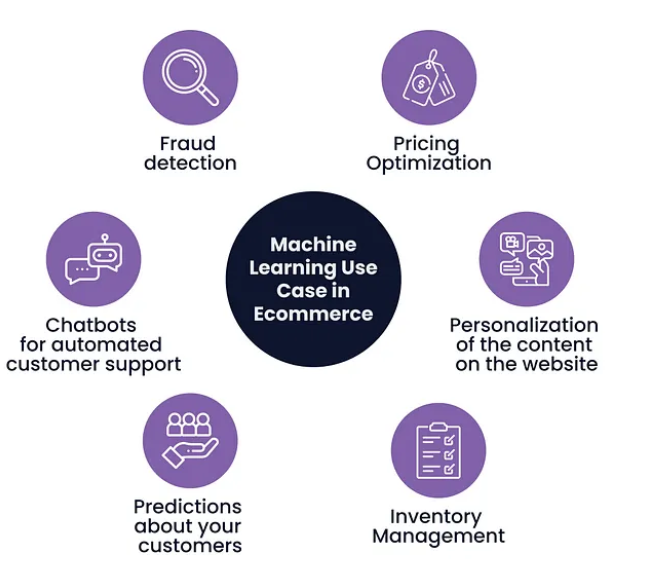 Fraud detection

Pricing Optimization

Chatbots for automated customer support

Machine Learning Use Case in Ecommerce

Personalization of the content on the website

Predictions about your customers

Inventory Management